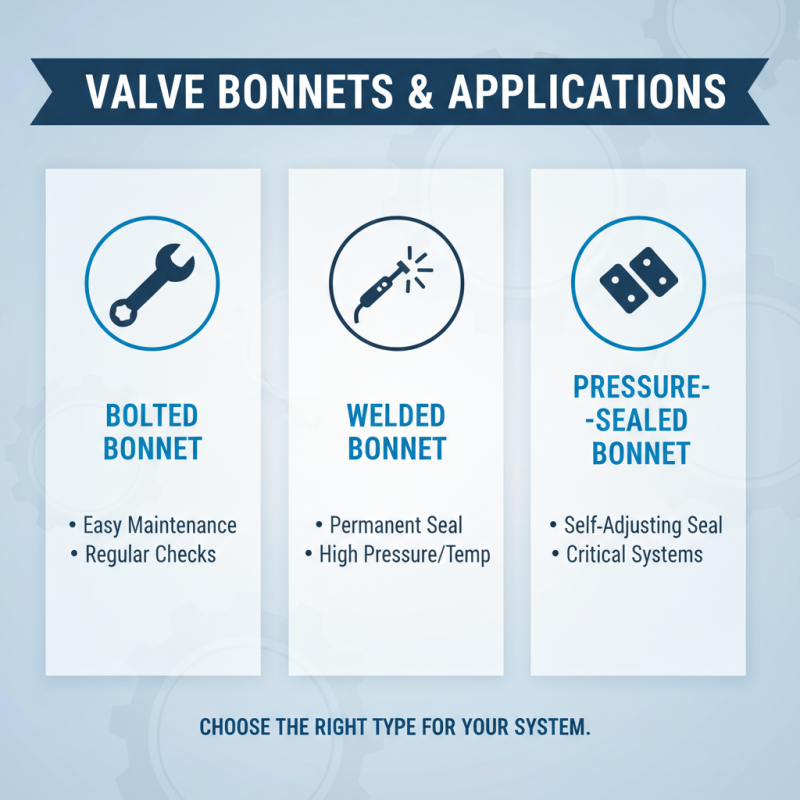 VALVE BONNETS & APPLICATIONS

BOLTED BONNET

• Easy Maintenance
• Regular Checks

WELDED BONNET

• Permanent Seal
• High Pressure/Temp

PRESSURE--SEALED BONNET

• Self-Adjusting Seal
• Critical Systems

CHOOSE THE RIGHT TYPE FOR YOUR SYSTEM.